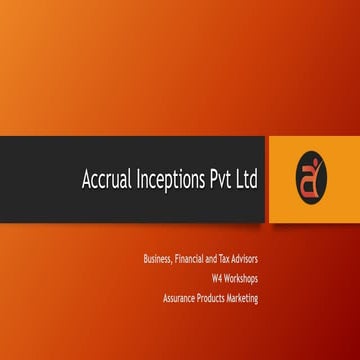 Accrual Inceptions Pvt Ltd

Business, Financial and Tax Advisors
W4 Workshops
Assurance Products Marketing